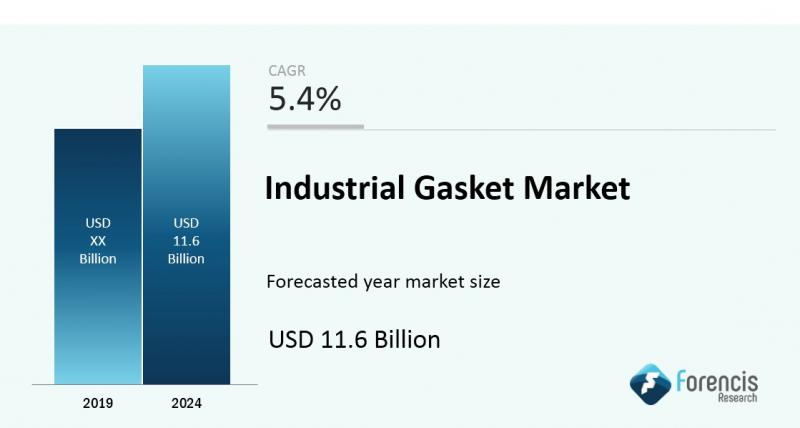 USD XX Billion

USD 11.6 Billion

2019

2024

CAGR
5.4%

Industrial Gasket Market

Forecasted year market size

USD 11.6 Billion

Forencis Research